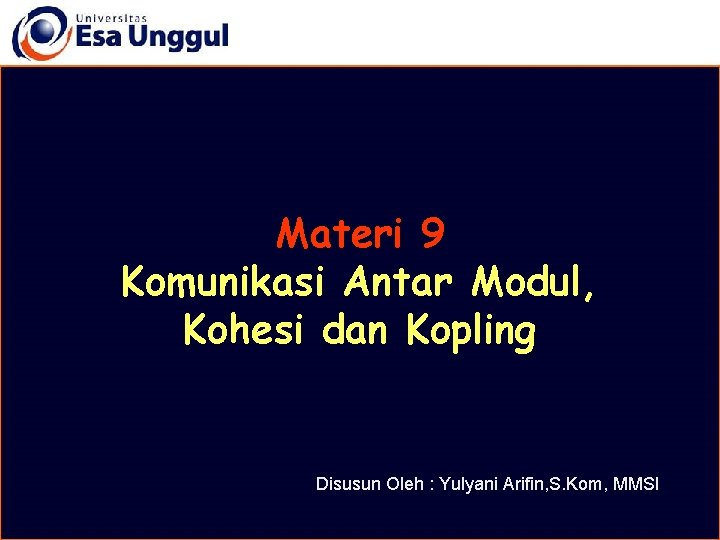 Universitas
Esa Unggul

Materi 9
Komunikasi Antar Modul, Kohesi dan Kopling

Disusun Oleh : Yulyani Arifin,S.Kom, MMSI